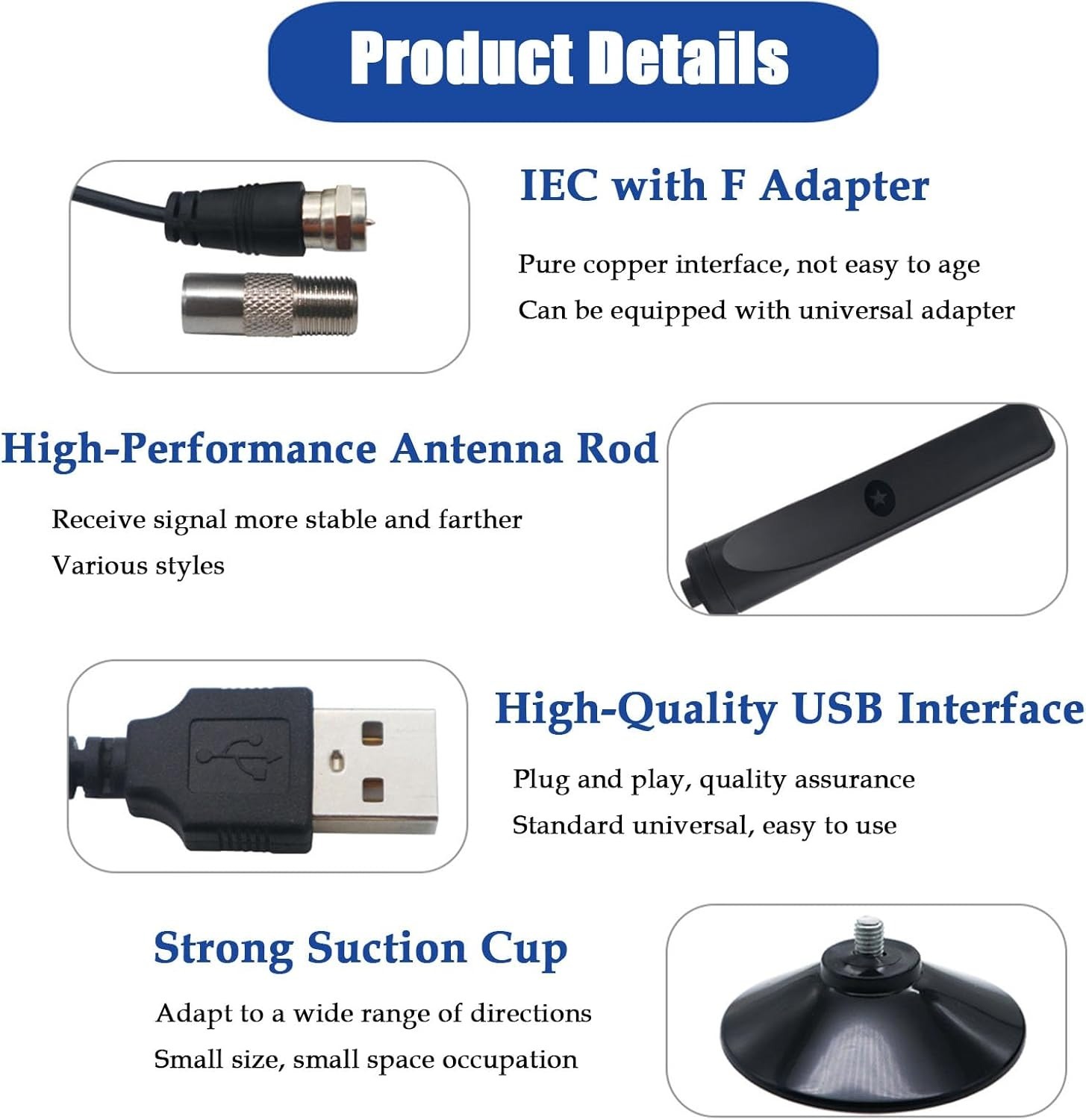 Product Details

IEC with F Adapter

Pure copper interface, not easy to age
Can be equipped with universal adapter

High-Performance Antenna Rod

Receive signal more stable and farther
Various styles

High-Quality USB Interface

Plug and play, quality assurance
Standard universal, easy to use

Strong Suction Cup

Adapt to a wide range of directions
Small size, small space occupation